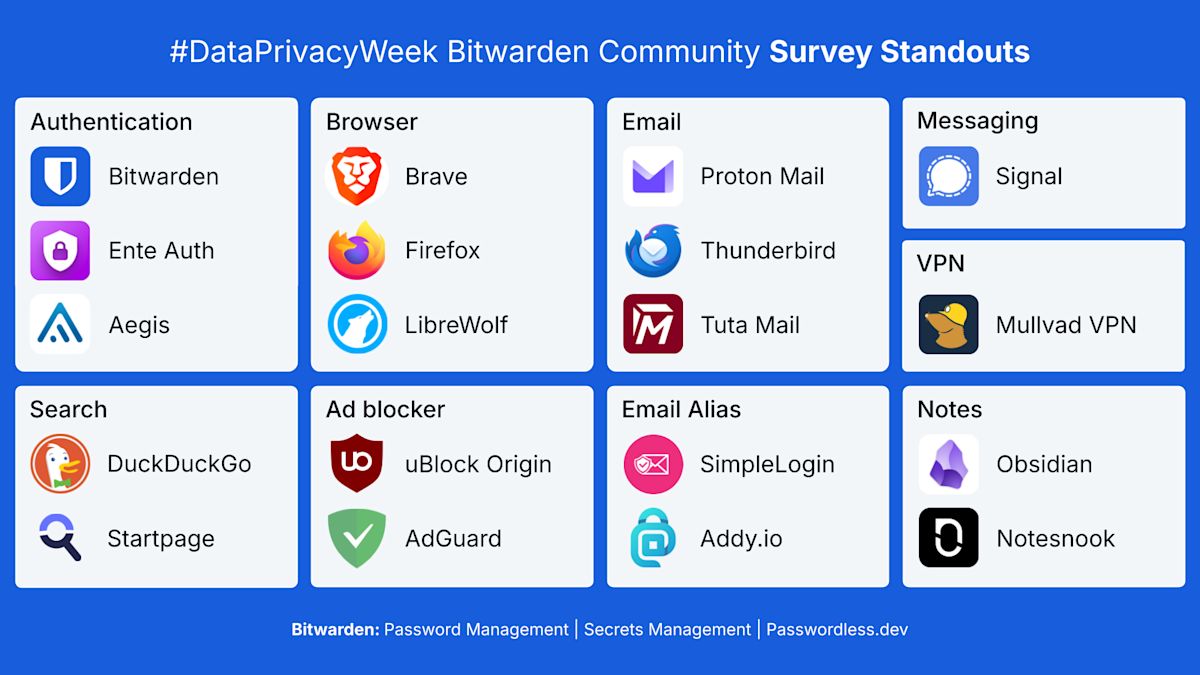 #DataPrivacyWeek Bitwarden Community Survey Standouts

Authentication
Bitwarden
Ente Auth
Aegis

Browser
Brave
Firefox
LibreWolf

Email
Proton Mail
Thunderbird
Tuta Mail

Messaging
Signal

VPN
Mullvad VPN

Search
DuckDuckGo
Startpage

Ad blocker
uBlock Origin
AdGuard

Email Alias
SimpleLogin
Addy.io

Notes
Obsidian
Notesnook

Bitwarden: Password Management | Secrets Management | Passwordless.dev